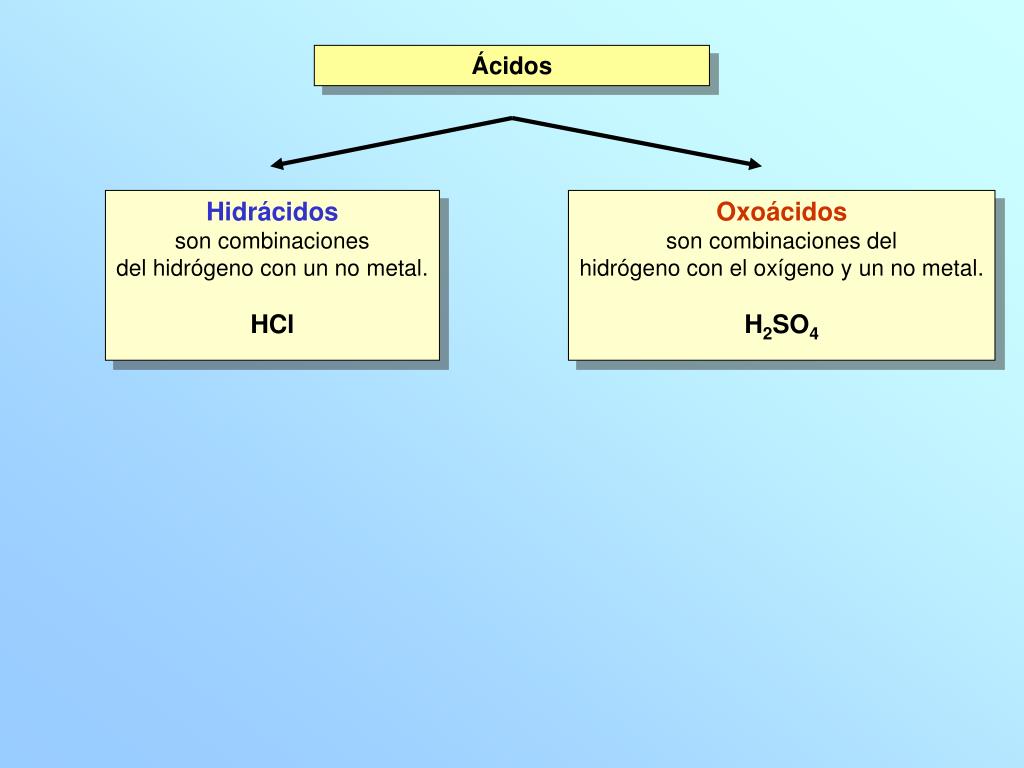 Ácidos

Hidrácidos
son combinaciones del hidrógeno con un no metal.

$HCl$

Oxoácidos
son combinaciones del hidrógeno con el oxígeno y un no metal.

$H_2SO_4$